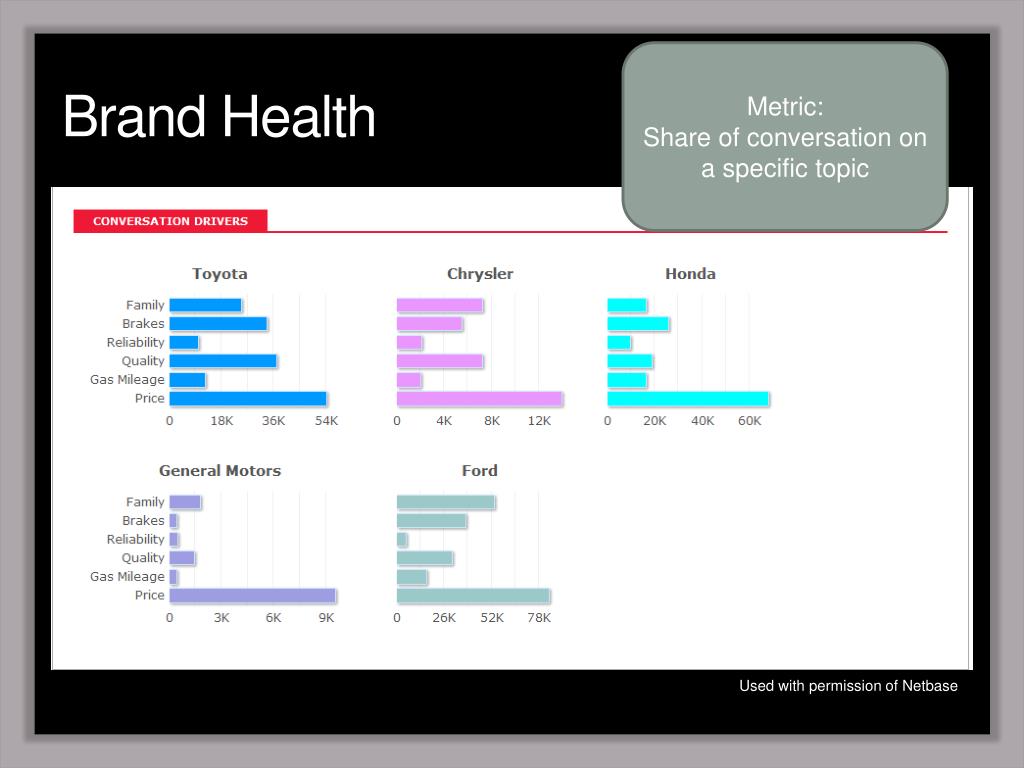 Brand Health

Metric:
Share of conversation on a specific topic

CONVERSATION DRIVERS

Toyota
Family
Brakes
Reliability
Quality
Gas Mileage
Price
0 18K 36K 54K

Chrysler
0 4K 8K 12K

Honda
0 20K 40K 60K

General Motors
Family
Brakes
Reliability
Quality
Gas Mileage
Price
0 3K 6K 9K

Ford
0 26K 52K 78K

Used with permission of Netbase